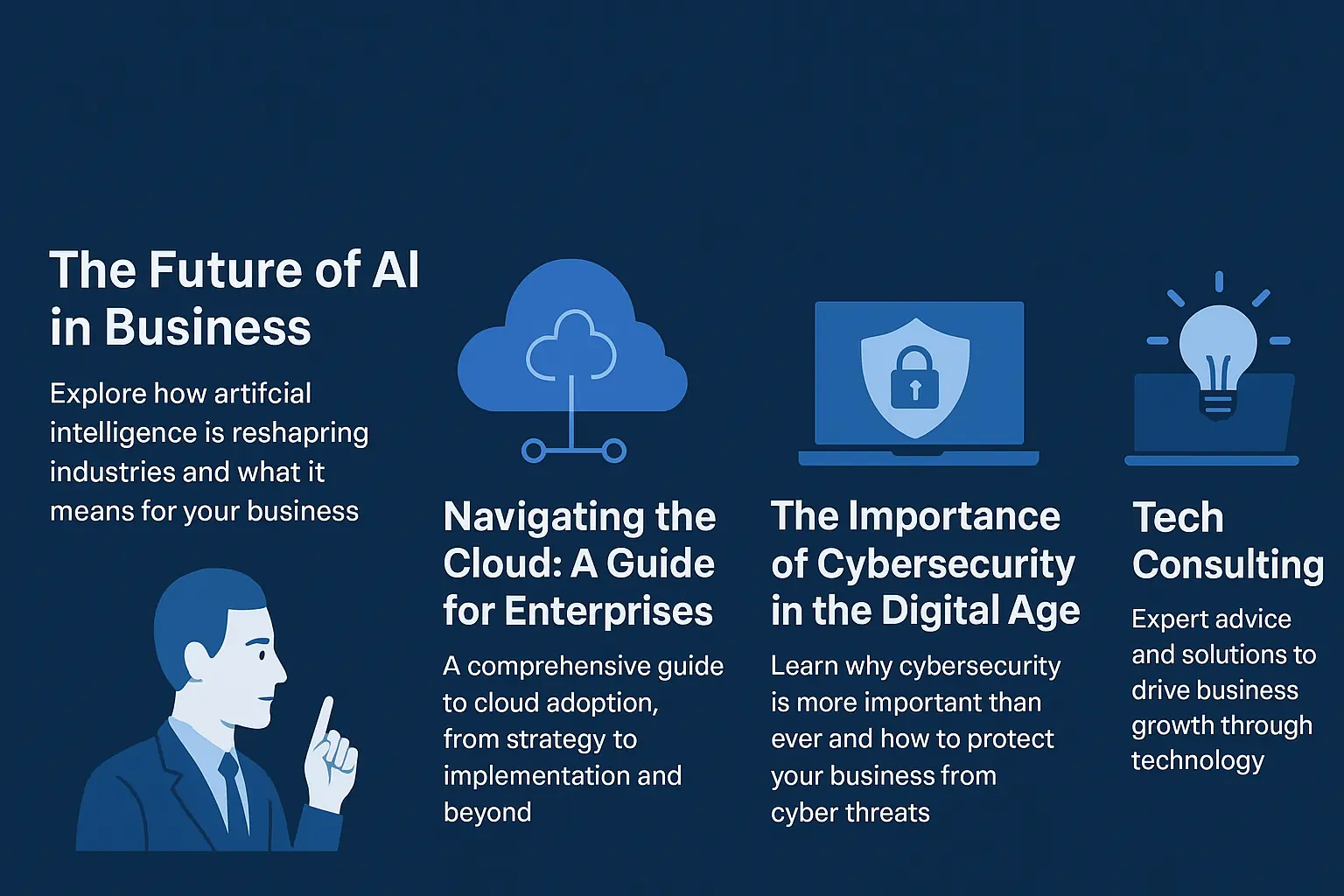 The Future of AI in Business

Explore how artifcial intelligence is reshapring industries and what it means for your business

Navigating the Cloud: A Guide for Enterprises

A comprehensive guide to cloud adoption, from strategy to implementation and beyond

The Importance of Cybersecurity in the Digital Age

Learn why cybersecurity is more important than ever and how to protect your business from cyber threats

Tech Consulting

Expert advice and solutions to drive business growth through technology